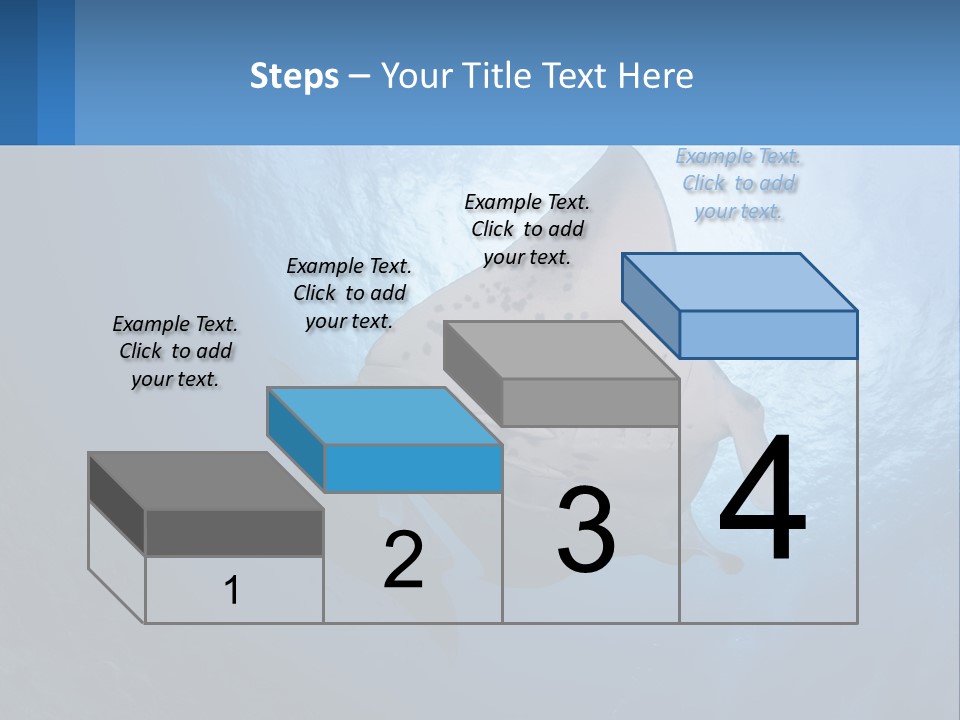 Steps – Your Title Text Here

Example Text. Click to add your text.

Example Text. Click to add your text.

Example Text. Click to add your text.

Example Text. Click to add your text.

1

2

3

4